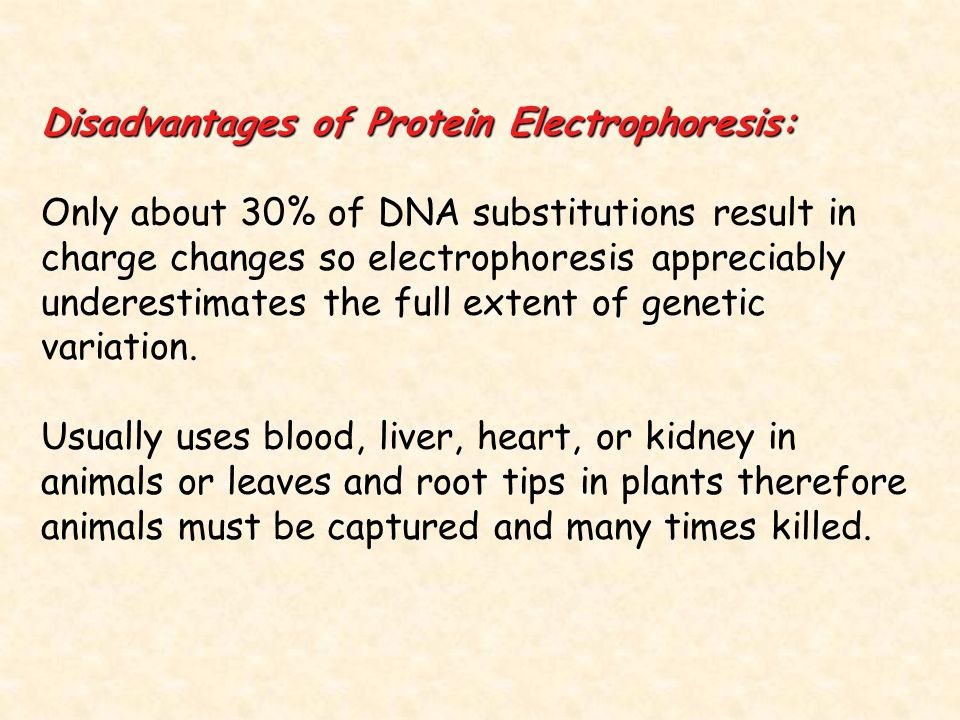 Disadvantages of Protein Electrophoresis:

Only about 30% of DNA substitutions result in charge changes so electrophoresis appreciably underestimates the full extent of genetic variation.

Usually uses blood, liver, heart, or kidney in animals or leaves and root tips in plants therefore animals must be captured and many times killed.